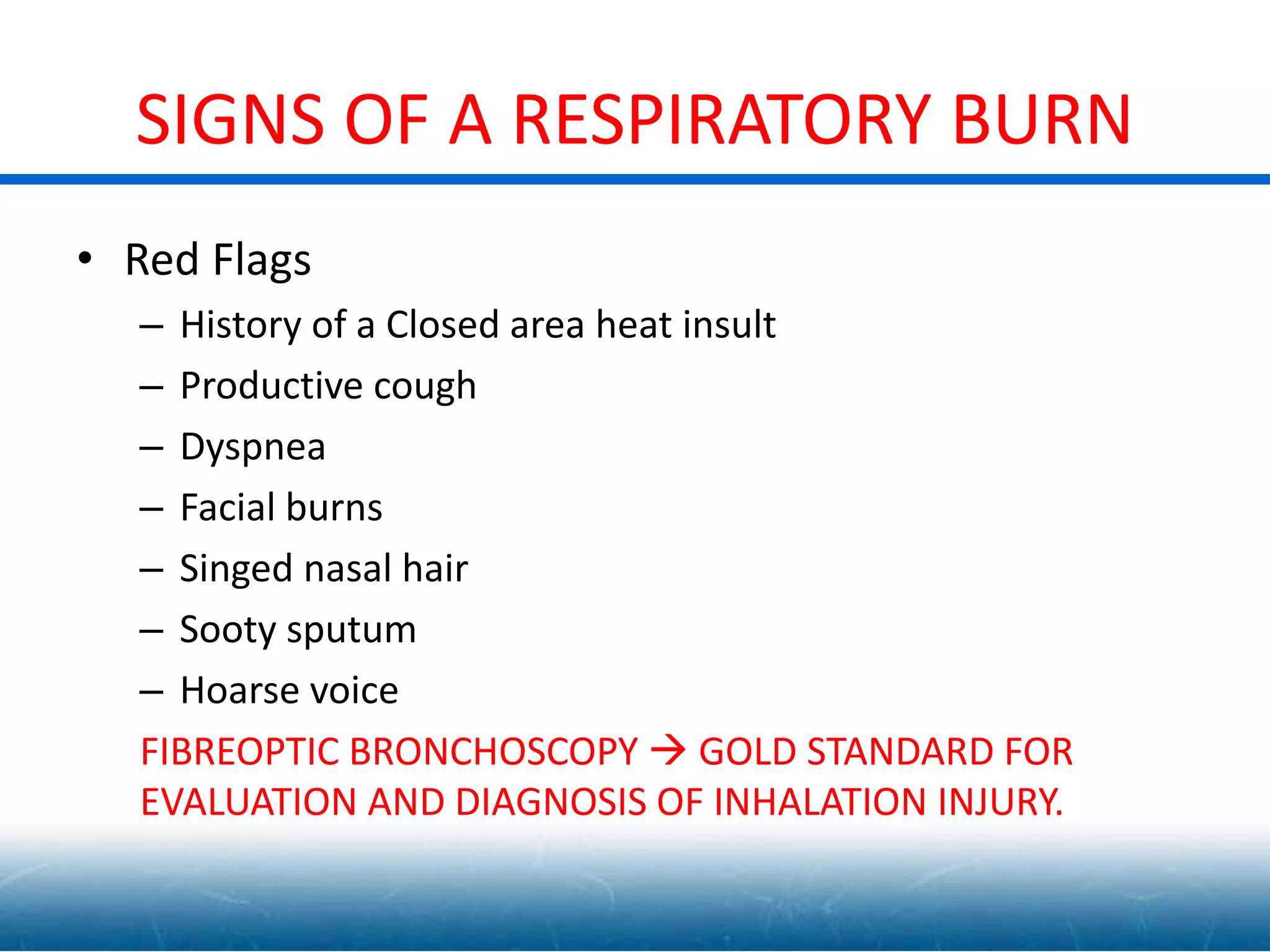 SIGNS OF A RESPIRATORY BURN

• Red Flags
  – History of a Closed area heat insult
  – Productive cough
  – Dyspnea
  – Facial burns
  – Singed nasal hair
  – Sooty sputum
  – Hoarse voice

FIBREOPTIC BRONCHOSCOPY → GOLD STANDARD FOR EVALUATION AND DIAGNOSIS OF INHALATION INJURY.